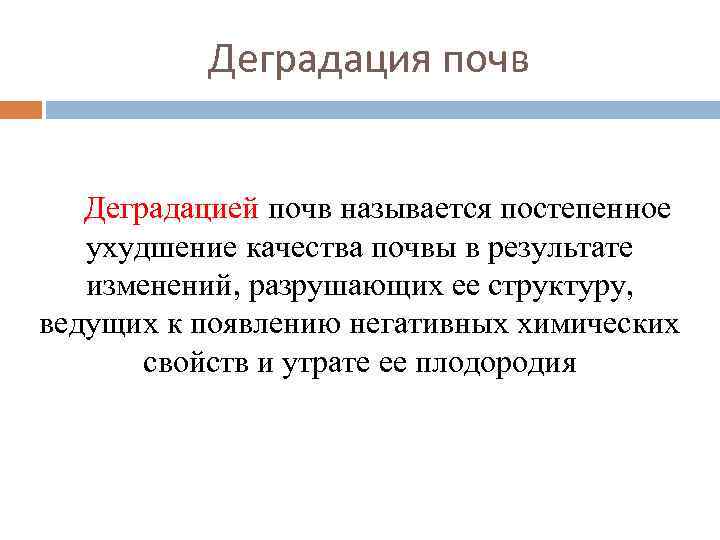 Деградация почв

Деградацией почв называется постепенное ухудшение качества почвы в результате изменений, разрушающих ее структуру, ведущих к появлению негативных химических свойств и утрате ее плодородия